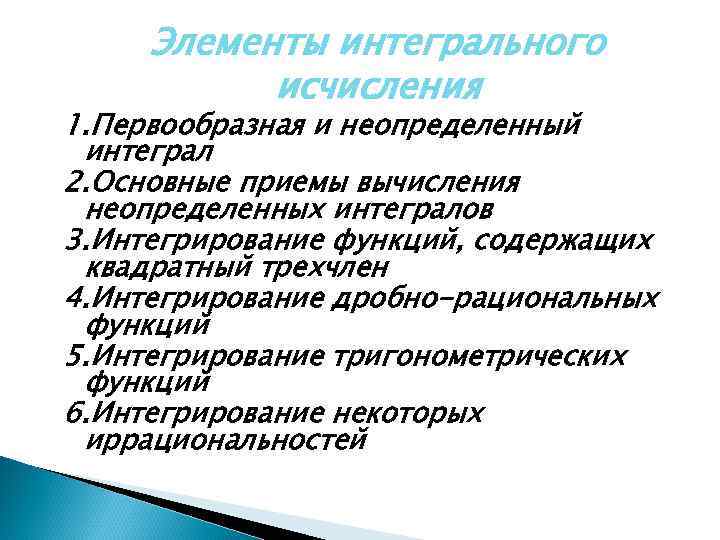 Элементы интегрального исчисления

1.Первообразная и неопределенный интеграл
2.Основные приемы вычисления неопределенных интегралов
3.Интегрирование функций, содержащих квадратный трехчлен
4.Интегрирование дробно-рациональных функций
5.Интегрирование тригонометрических функций
6.Интегрирование некоторых иррациональностей